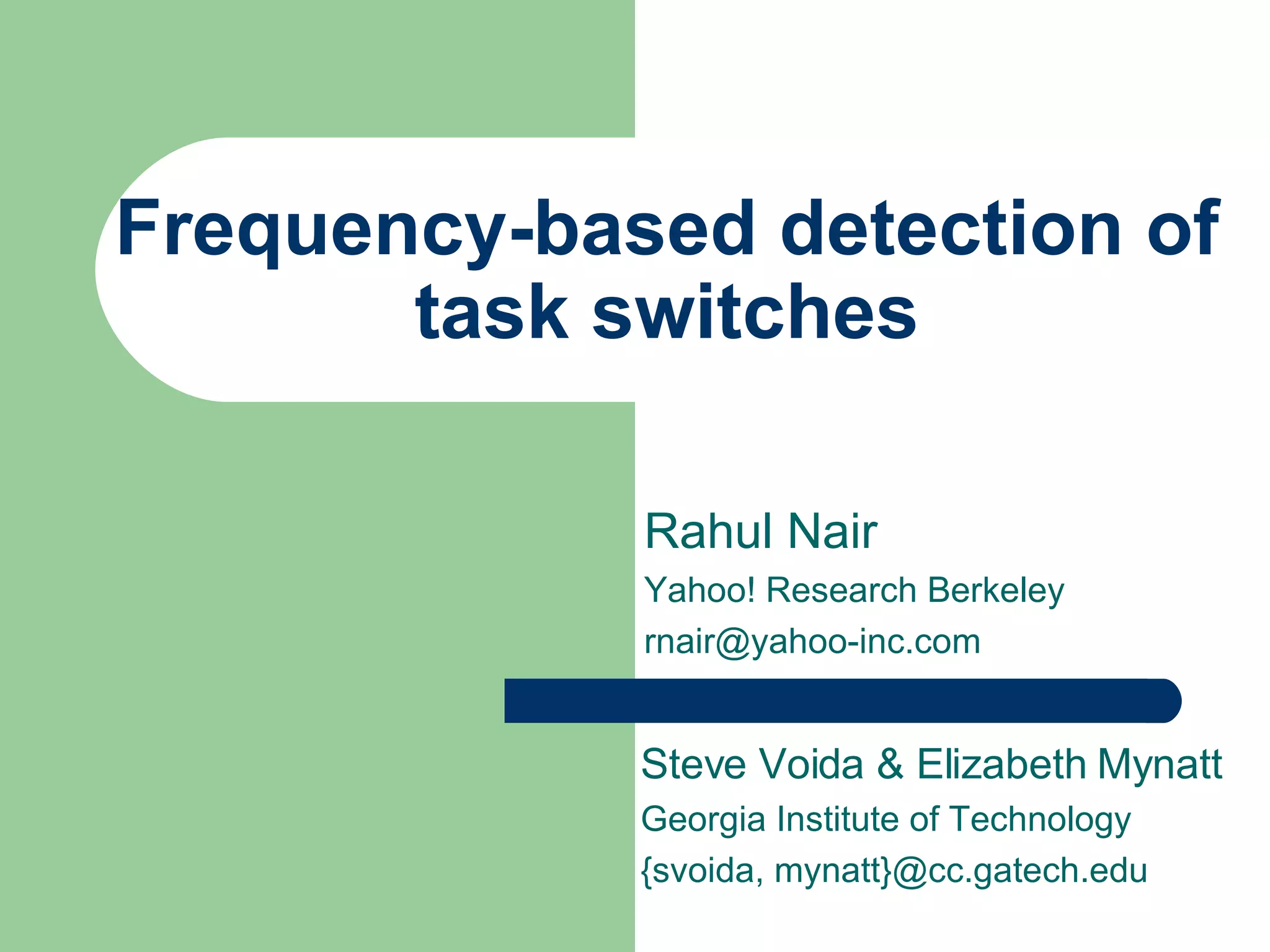 Frequency-based detection of task switches

Rahul Nair
Yahoo! Research Berkeley
rnair@yahoo-inc.com

Steve Voida & Elizabeth Mynatt
Georgia Institute of Technology
{svoida, mynatt}@cc.gatech.edu